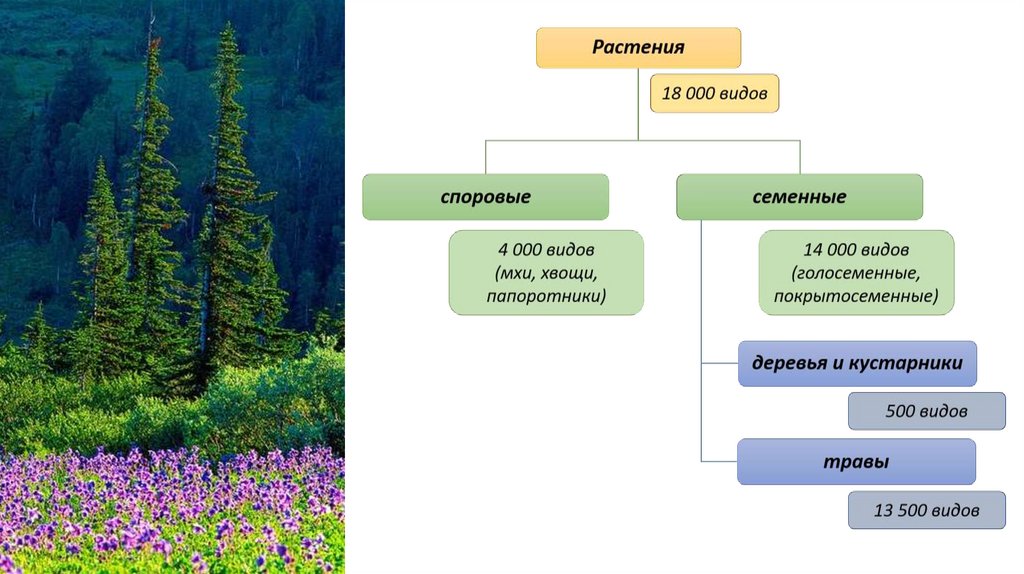 Растения

18 000 видов

споровые

4 000 видов (мхи, хвощи, папоротники)

семенные

14 000 видов (голосеменные, покрытосеменные)

деревья и кустарники

500 видов

травы

13 500 видов